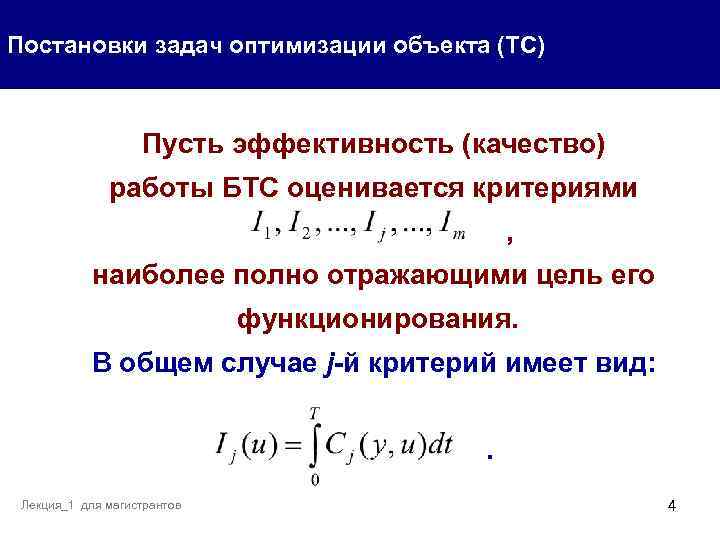 Постановки задач оптимизации объекта (ТС)

Пусть эффективность (качество) работы БТС оценивается критериями $I_1, I_2, ..., I_j, ..., I_m$ ,

наиболее полно отражающими цель его функционирования.

В общем случае j-й критерий имеет вид:

$I_j(u) = \int_0^T C_j(y, u)dt$ .

Лекция_1 для магистрантов

4